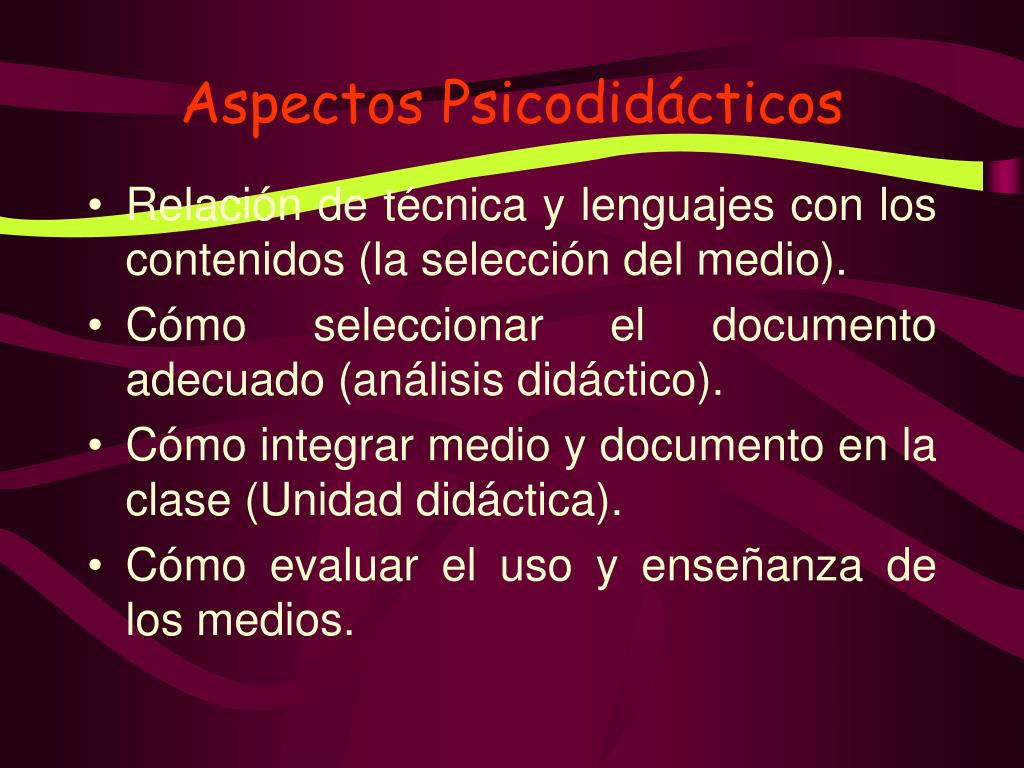 Aspectos Psicodidácticos

• Relación de técnica y lenguajes con los contenidos (la selección del medio).
• Cómo seleccionar el documento adecuado (análisis didáctico).
• Cómo integrar medio y documento en la clase (Unidad didáctica).
• Cómo evaluar el uso y enseñanza de los medios.